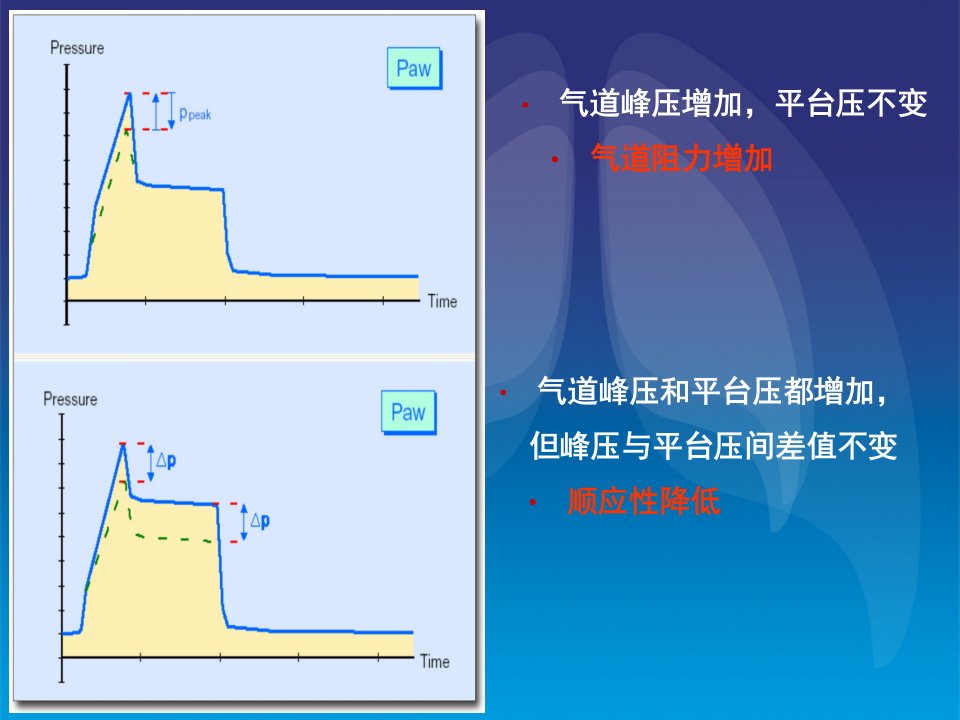 Pressure

Paw

$p_{peak}$

Time

Pressure

Paw

$\Delta p$

$\Delta p$

Time

• 气道峰压增加，平台压不变

• 气道阻力增加

• 气道峰压和平台压都增加，但峰压与平台压间差值不变

• 顺应性降低